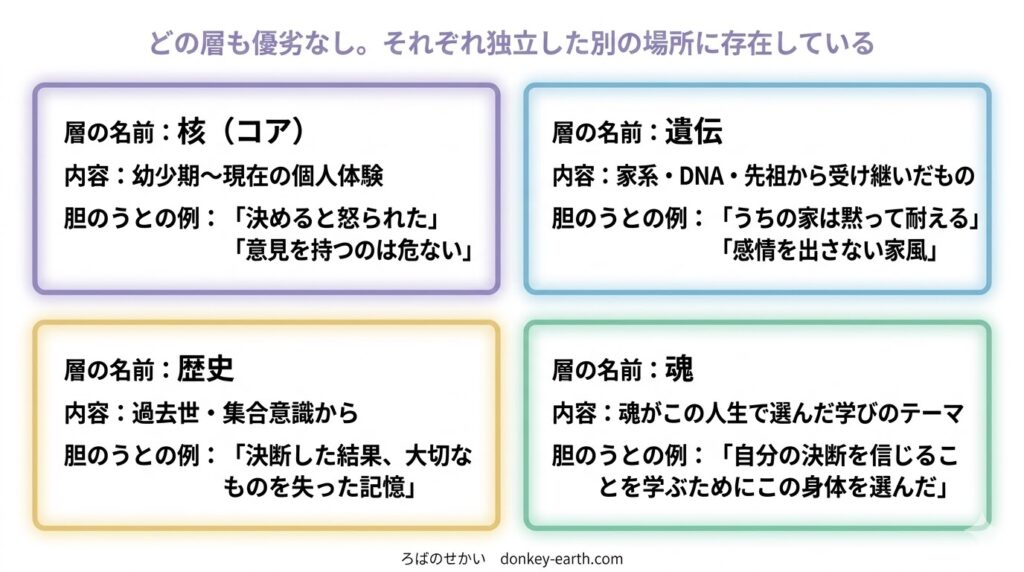 どの層も優劣なし。それぞれ独立した別の場所に存在している

層の名前：核（コア）
内容：幼少期〜現在の個人体験
胆のうとの例：「決めると怒られた」
「意見を持つのは危ない」

層の名前：遺伝
内容：家系・DNA・先祖から受け継いだもの
胆のうとの例：「うちの家は黙って耐える」
「感情を出さない家風」

層の名前：歴史
内容：過去世・集合意識から
胆のうとの例：「決断した結果、大切なものを失った記憶」

層の名前：魂
内容：魂がこの人生で選んだ学びのテーマ
胆のうとの例：「自分の決断を信じることを学ぶためにこの身体を選んだ」

ろばのせかい donkey-earth.com